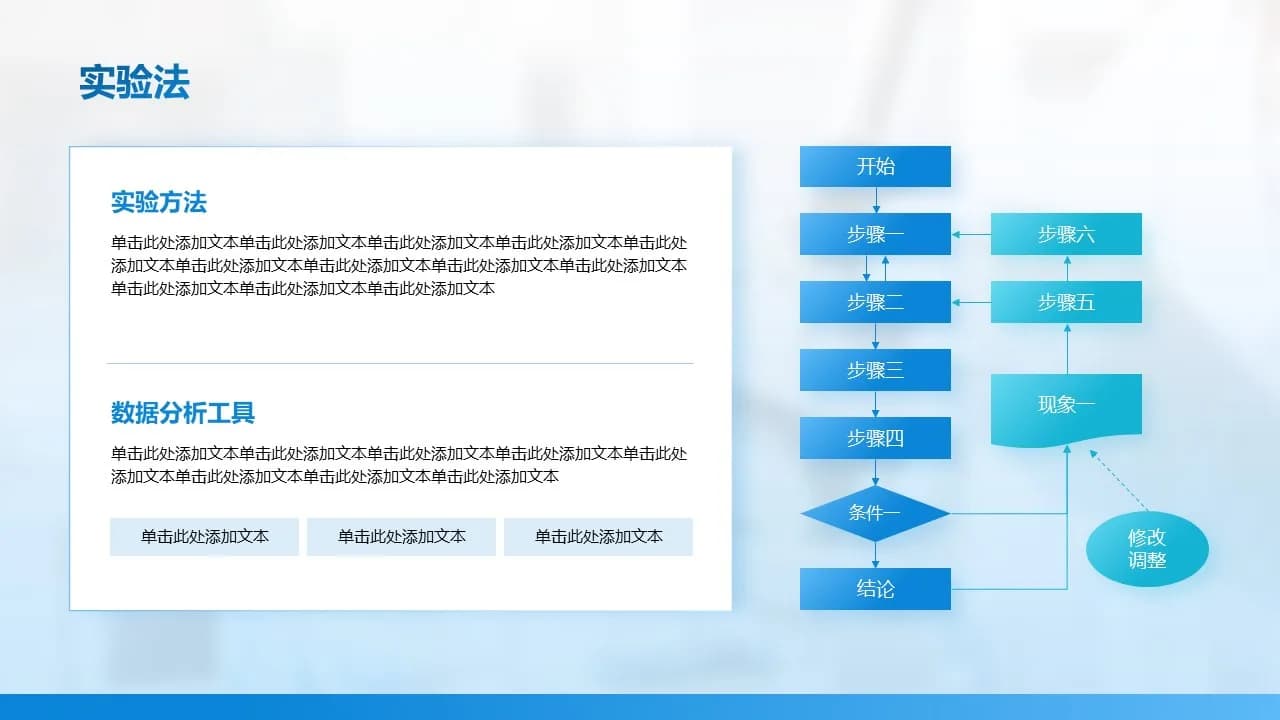 实验法

实验方法

单击此处添加文本单击此处添加文本单击此处添加文本单击此处添加文本单击此处添加文本单击此处添加文本单击此处添加文本单击此处添加文本单击此处添加文本单击此处添加文本单击此处添加文本单击此处添加文本

数据分析工具

单击此处添加文本单击此处添加文本单击此处添加文本单击此处添加文本单击此处添加文本单击此处添加文本单击此处添加文本单击此处添加文本

单击此处添加文本

单击此处添加文本

单击此处添加文本

开始

步骤一

步骤二

步骤三

步骤四

条件一

结论

步骤六

步骤五

现象一

修改调整